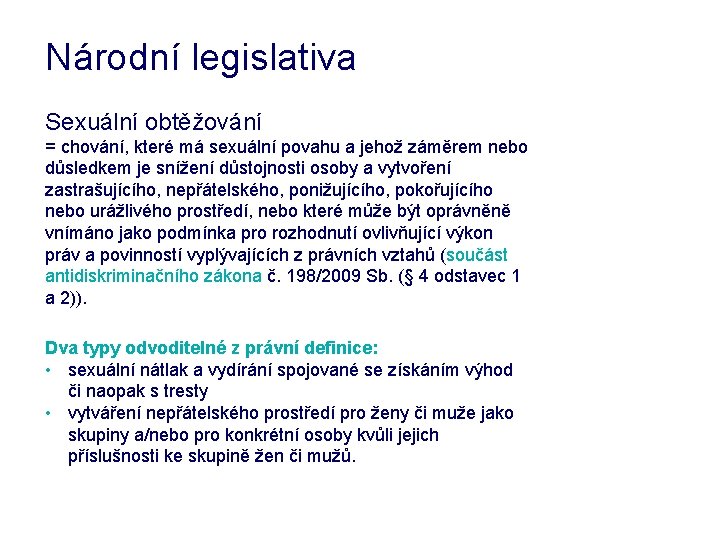 Národní legislativa

Sexuální obtěžování
= chování, které má sexuální povahu a jehož záměrem nebo důsledkem je snížení důstojnosti osoby a vytvoření zastrašujícího, nepřátelského, ponižujícího, pokořujícího nebo urážlivého prostředí, nebo které může být oprávněně vnímáno jako podmínka pro rozhodnutí ovlivňující výkon práv a povinností vyplývajících z právních vztahů (součást antidiskriminačního zákona č. 198/2009 Sb. (§ 4 odstavec 1 a 2)).

Dva typy odvoditelné z právní definice:
• sexuální nátlak a vydírání spojované se získáním výhod či naopak s tresty
• vytváření nepřátelského prostředí pro ženy či muže jako skupiny a/nebo pro konkrétní osoby kvůli jejich příslušnosti ke skupině žen či mužů.